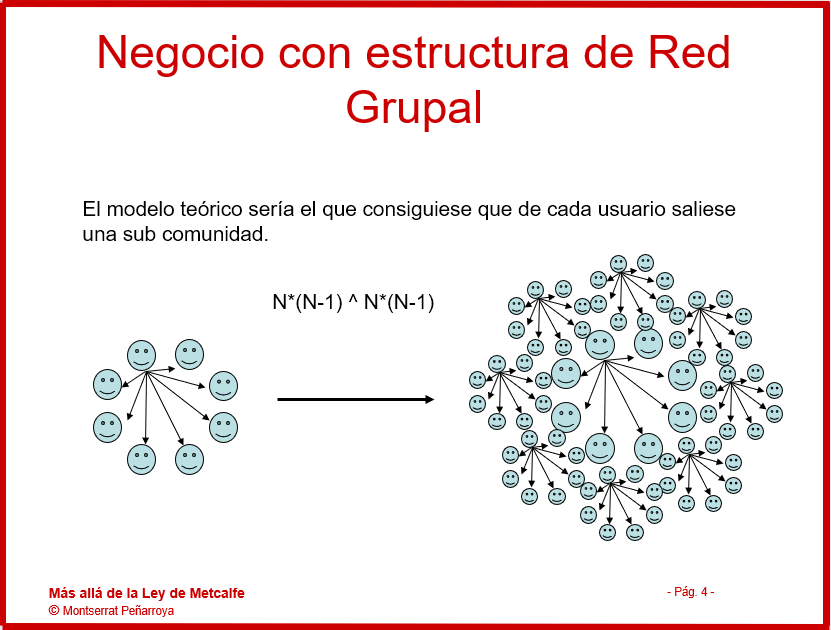 Negocio con estructura de Red Grupal

El modelo teórico sería el que consiguiese que de cada usuario saliese una sub comunidad.

N*(N-1) ^ N*(N-1)

Más allá de la Ley de Metcalfe
© Montserrat Peñarroya

- Pág. 4 -